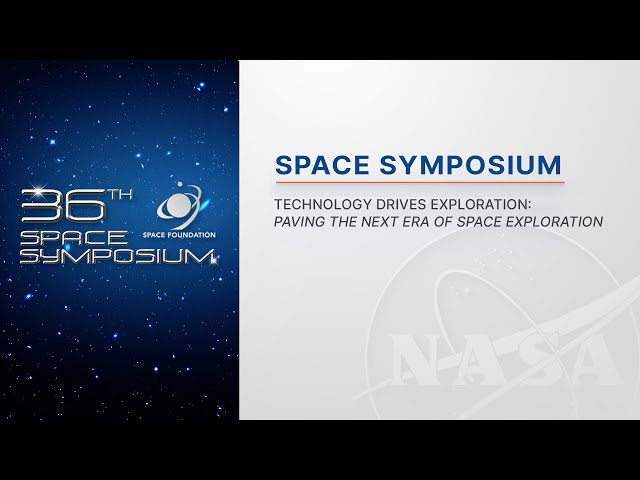 36TH SPACE SYMPOSIUM

SPACE FOUNDATION

SPACE SYMPOSIUM

TECHNOLOGY DRIVES EXPLORATION:
PAVING THE NEXT ERA OF SPACE EXPLORATION

NASA